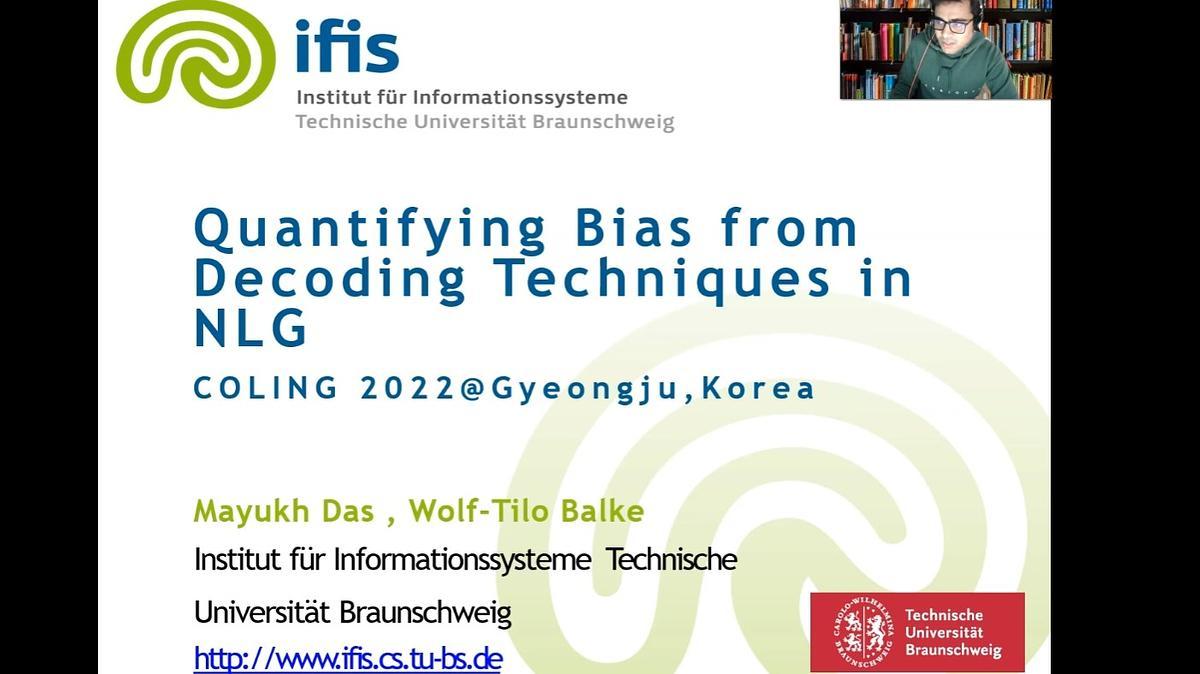 ifis
Institut für Informationssysteme
Technische Universität Braunschweig

Quantifying Bias from Decoding Techniques in NLG

COLING 2022@Gyeongju,Korea

Mayukh Das , Wolf-Tilo Balke

Institut für Informationssysteme Technische

Universität Braunschweig

http://www.ifis.cs.tu-bs.de

CAROLO-WILHELMINA BRAUNSCHWEIG
Technische Universität Braunschweig